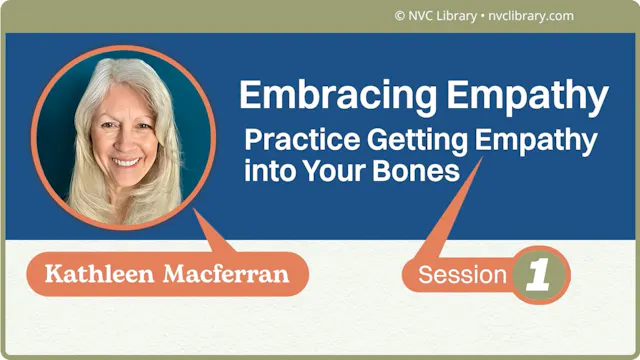 © NVC Library • nvclibrary.com

Embracing Empathy

Practice Getting Empathy into Your Bones

Kathleen Macferran

Session 1